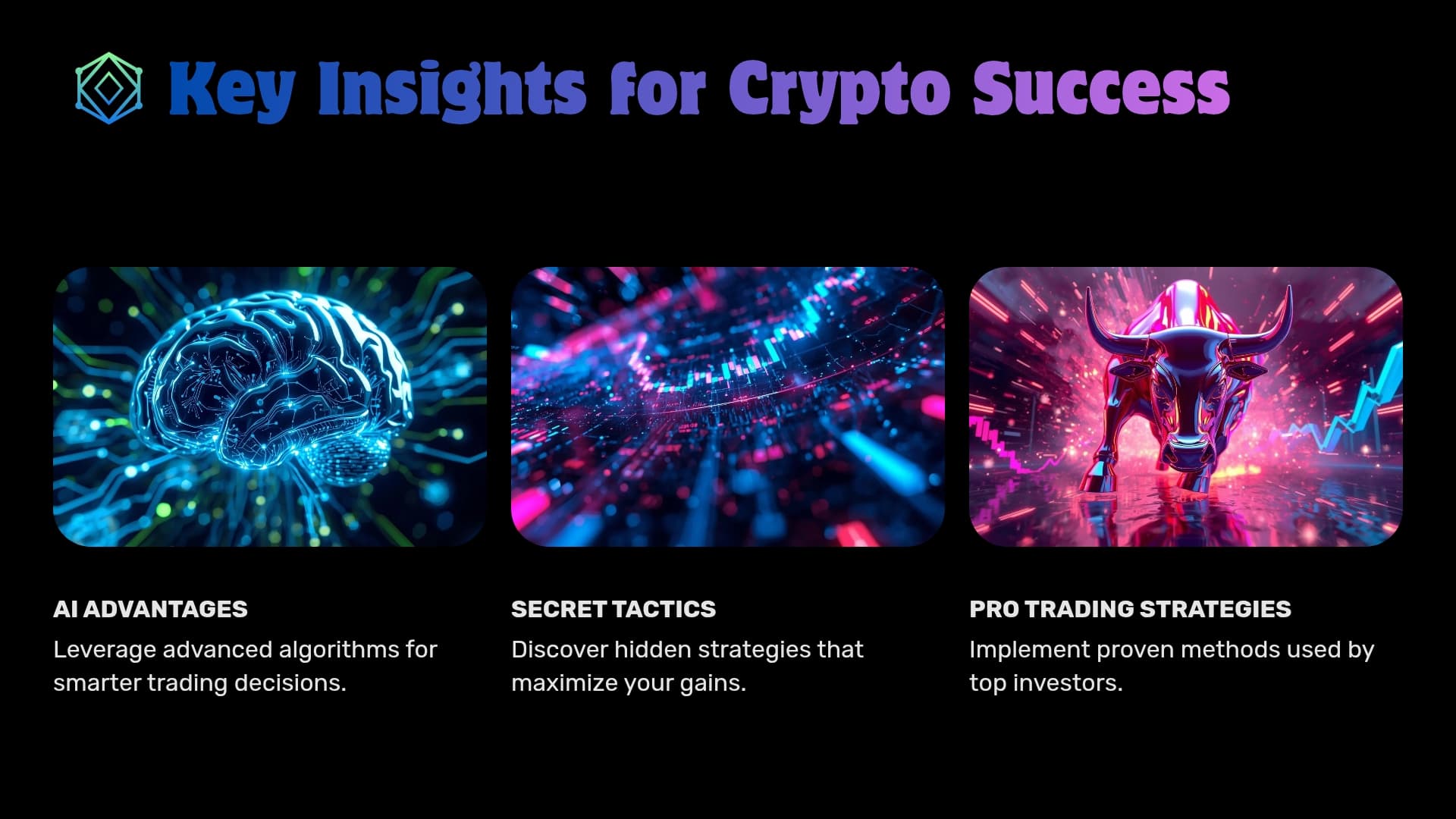 Key Insights for Crypto Success

AI ADVANTAGES

Leverage advanced algorithms for smarter trading decisions.

SECRET TACTICS

Discover hidden strategies that maximize your gains.

PRO TRADING STRATEGIES

Implement proven methods used by top investors.